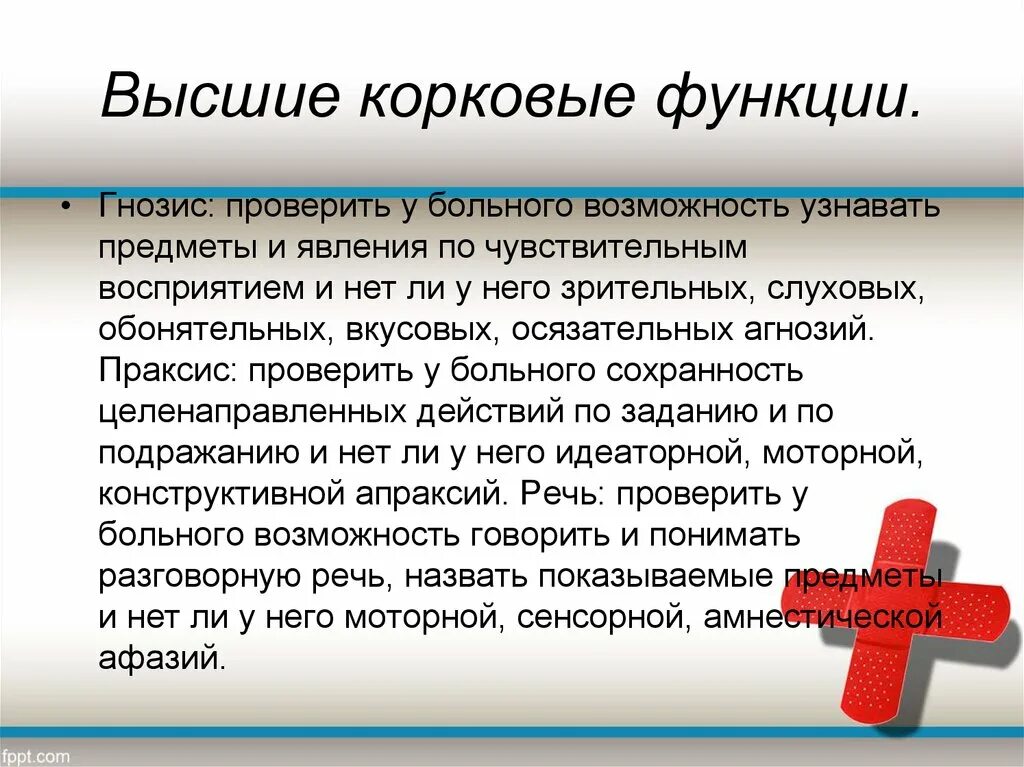 Высшие корковые функции.

• Гнозис: проверить у больного возможность узнавать предметы и явления по чувствительным восприятием и нет ли у него зрительных, слуховых, обонятельных, вкусовых, осязательных агнозий. Праксис: проверить у больного сохранность целенаправленных действий по заданию и по подражанию и нет ли у него идеаторной, моторной, конструктивной апраксий. Речь: проверить у больного возможность говорить и понимать разговорную речь, назвать показываемые предметы и нет ли у него моторной, сенсорной, амнестической афазий.

fppt.com